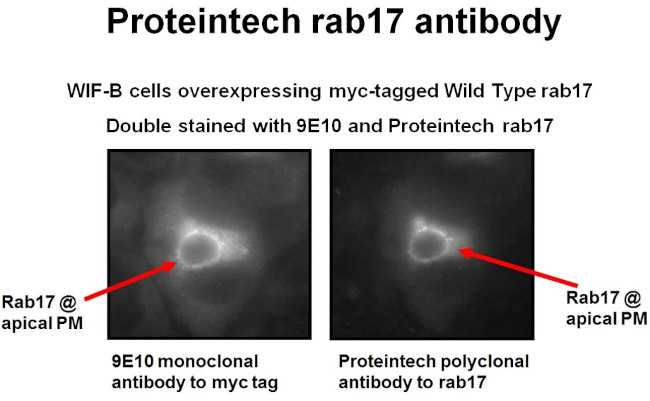 Proteintech rab17 antibody

WIF-B cells overexpressing myc-tagged Wild Type rab17

Double stained with 9E10 and Proteintech rab17

Rab17 @ apical PM

Rab17 @ apical PM

9E10 monoclonal antibody to myc tag

Proteintech polyclonal antibody to rab17